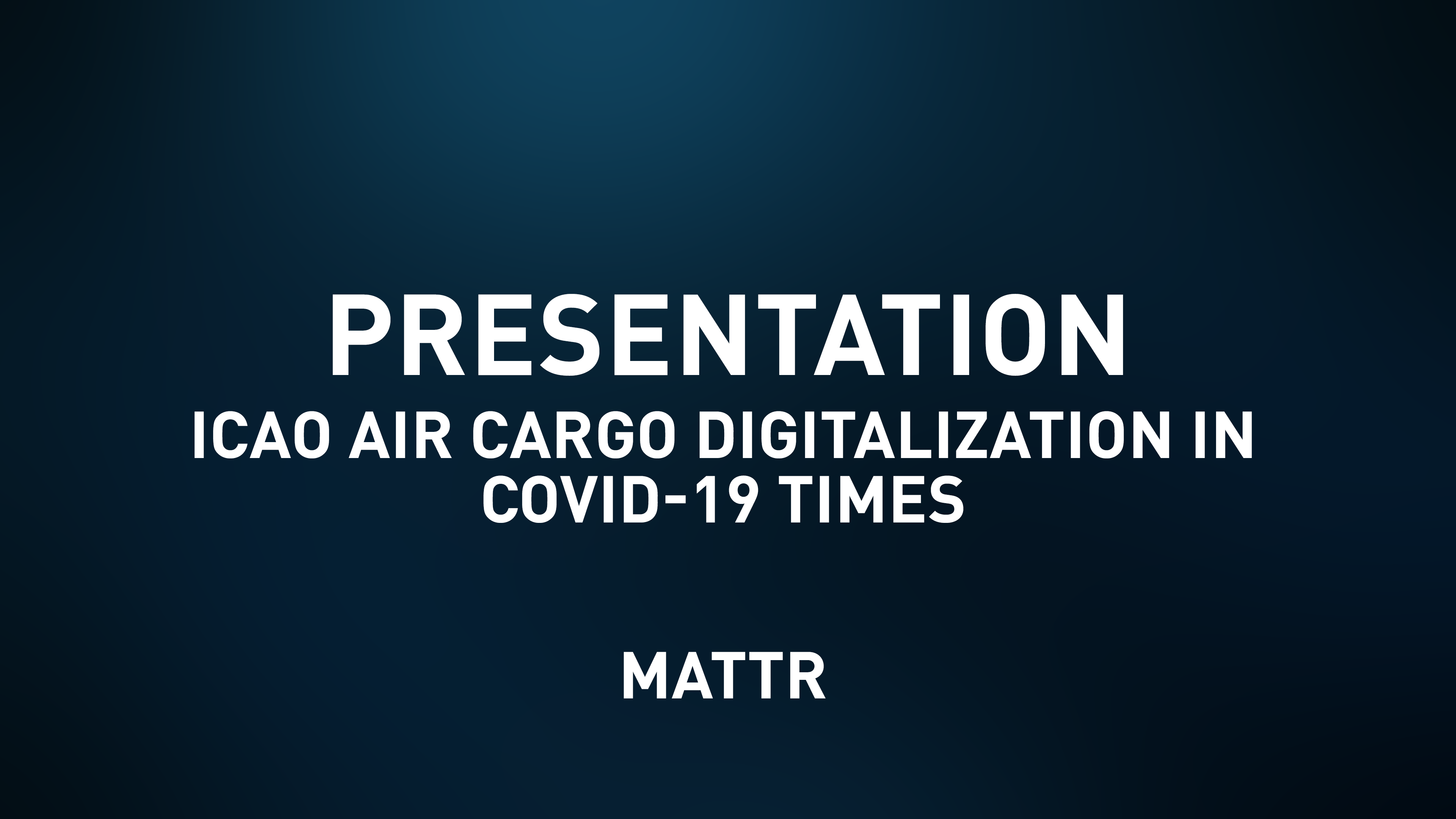 PRESENTATION

ICAO AIR CARGO DIGITALIZATION IN COVID-19 TIMES

MATTR